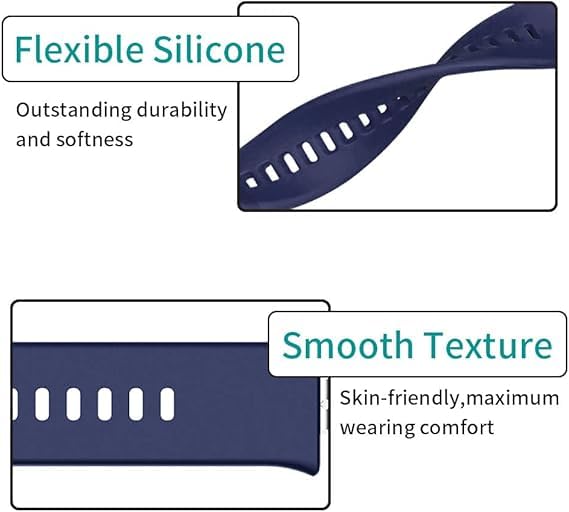 Flexible Silicone

Outstanding durability and softness

Smooth Texture

Skin-friendly,maximum wearing comfort